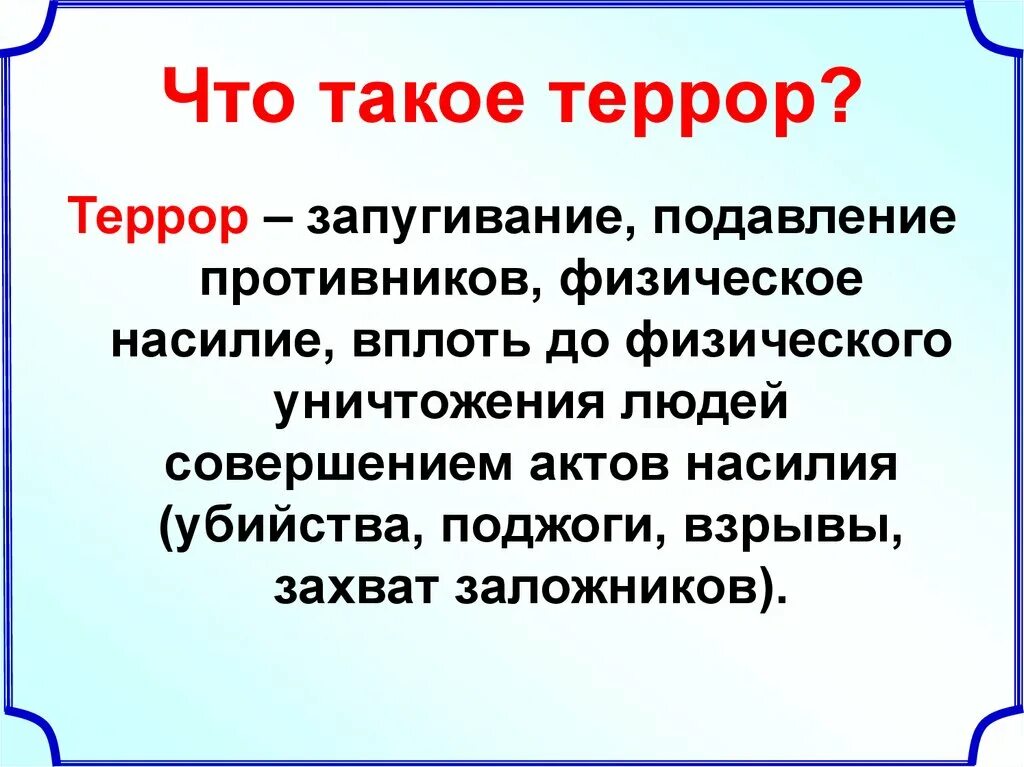 Что такое террор?

Террор – запугивание, подавление противников, физическое насилие, вплоть до физического уничтожения людей совершением актов насилия (убийства, поджоги, взрывы, захват заложников).